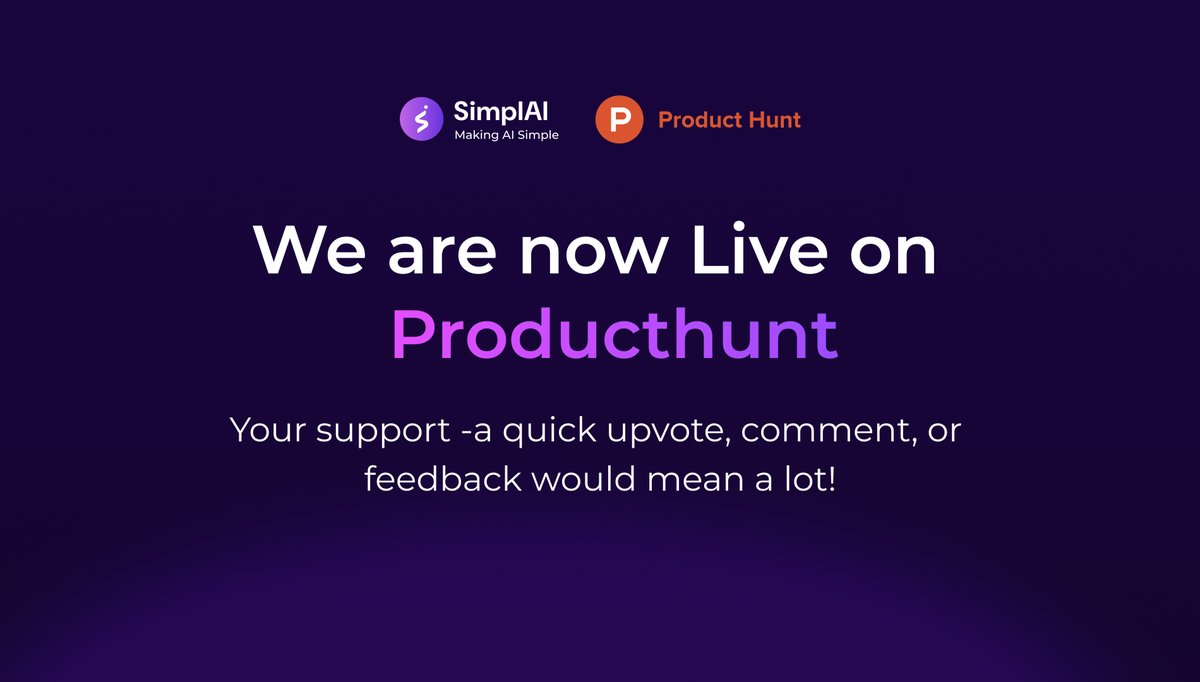 SimplAI
Making AI Simple

P Product Hunt

We are now Live on Producthunt

Your support -a quick upvote, comment, or feedback would mean a lot!